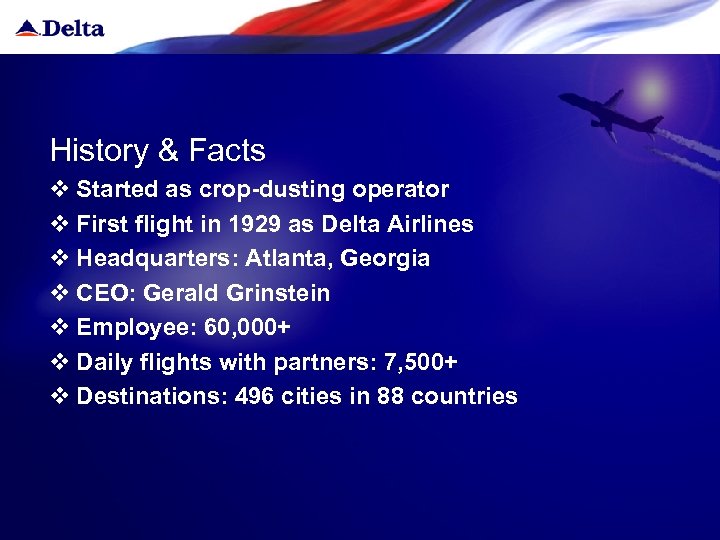 Delta

History & Facts

❖ Started as crop-dusting operator
❖ First flight in 1929 as Delta Airlines
❖ Headquarters: Atlanta, Georgia
❖ CEO: Gerald Grinstein
❖ Employee: 60,000+
❖ Daily flights with partners: 7,500+
❖ Destinations: 496 cities in 88 countries